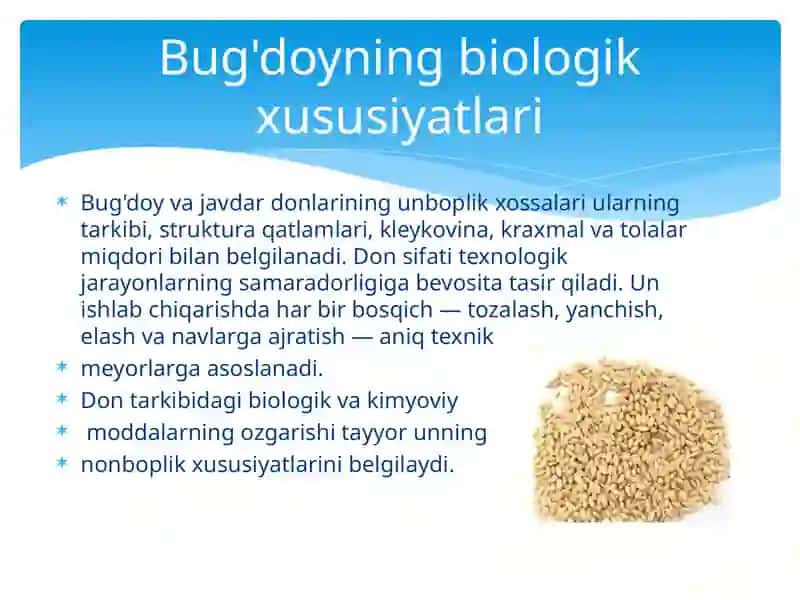 Bug'doyning biologik xususiyatlari

* Bug'doy va javdar donlarining unboplik xossalari ularning tarkibi, struktura qatlamlari, kleykovina, kraxmal va tolalar miqdori bilan belgilanadi. Don sifati texnologik jarayonlarning samaradorligiga bevosita tasir qiladi. Un ishlab chiqarishda har bir bosqich — tozalash, yanchish, elash va navlarga ajratish — aniq texnik
* meyorlarga asoslanadi.
* Don tarkibidagi biologik va kimyoviy
* moddalarning ozgarishi tayyor unning
* nonboplik xususiyatlarini belgilaydi.